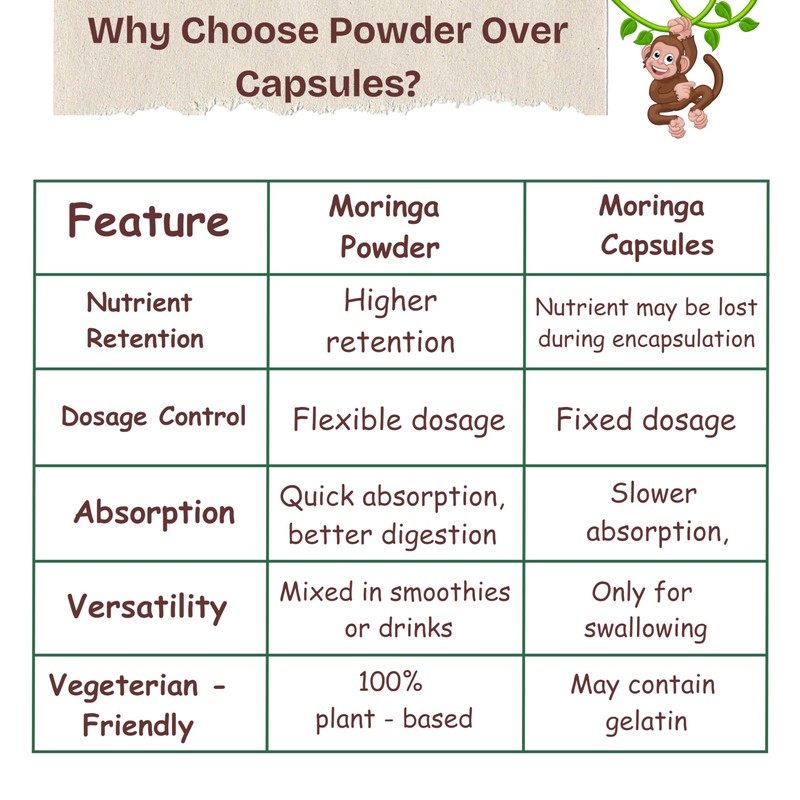 Why Choose Powder Over Capsules?

| Feature | Moringa Powder | Moringa Capsules |
|---|---|---|
| Nutrient Retention | Higher retention | Nutrient may be lost during encapsulation |
| Dosage Control | Flexible dosage | Fixed dosage |
| Absorption | Quick absorption, better digestion | Slower absorption, |
| Versatility | Mixed in smoothies or drinks | Only for swallowing |
| Vegeterian - Friendly | 100% plant - based | May contain gelatin |